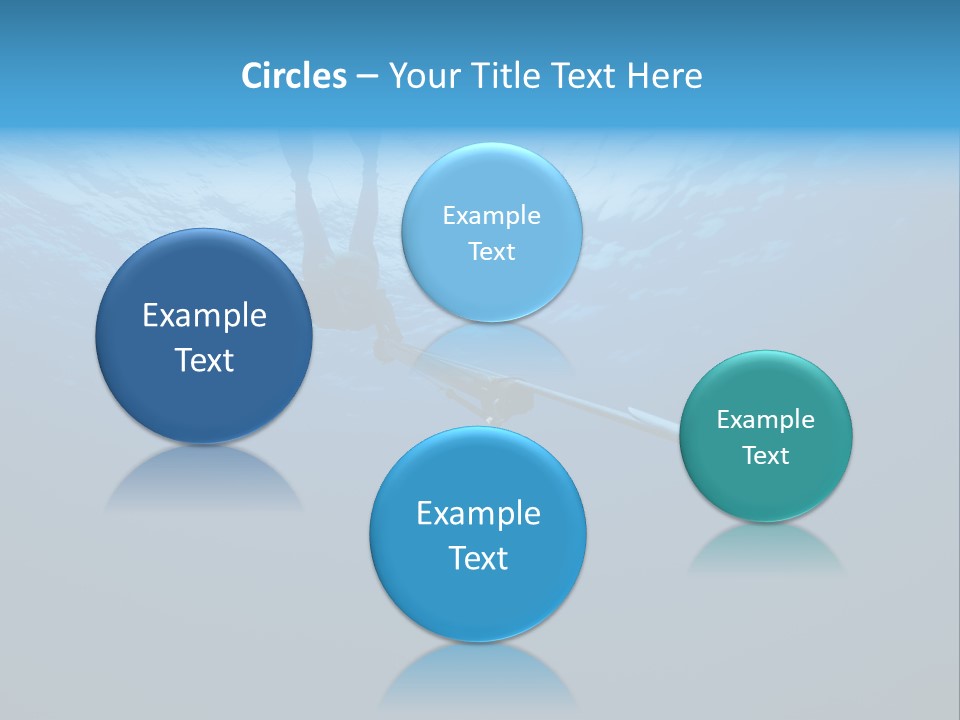 Circles – Your Title Text Here

Example Text

Example Text

Example Text

Example Text